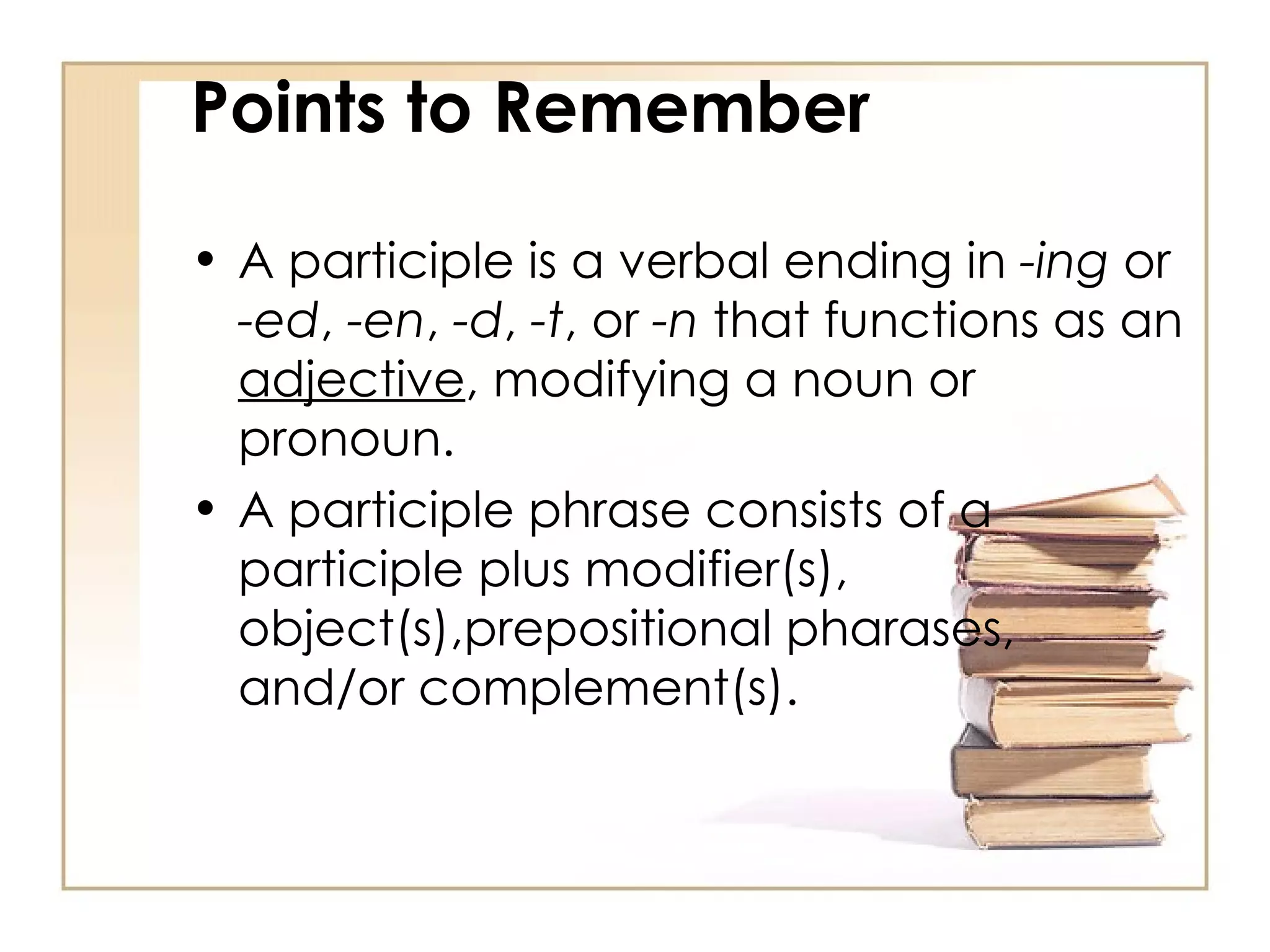 Points to Remember

• A participle is a verbal ending in -ing or -ed, -en, -d, -t, or -n that functions as an adjective, modifying a noun or pronoun.

• A participle phrase consists of a participle plus modifier(s), object(s),prepositional pharases, and/or complement(s).